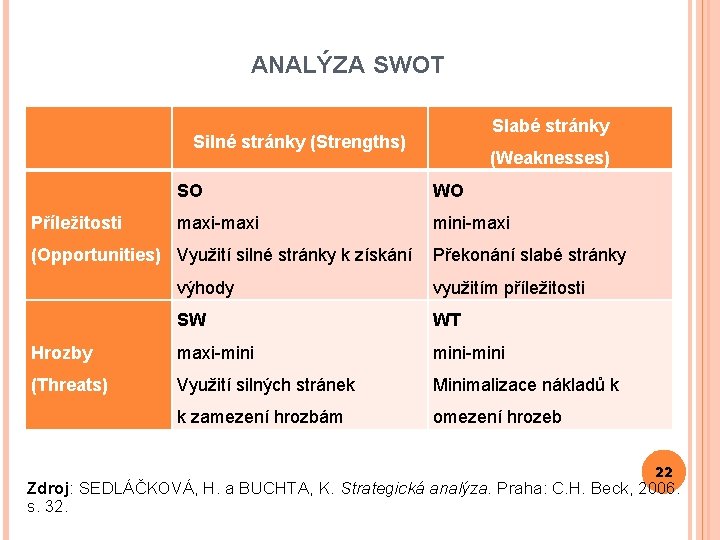 ANALÝZA SWOT

| | Silné stránky (Strengths) | Slabé stránky (Weaknesses) |
|---|---|---|
| Příležitosti (Opportunities) | SO maxi-maxi Využití silné stránky k získání výhody | WO mini-maxi Překonání slabé stránky využitím příležitosti |
| Hrozby (Threats) | SW maxi-mini Využití silných stránek k zamezení hrozbám | WT mini-mini Minimalizace nákladů k omezení hrozeb |

22

Zdroj: SEDLÁČKOVÁ, H. a BUCHTA, K. Strategická analýza. Praha: C.H. Beck, 2006. s. 32.